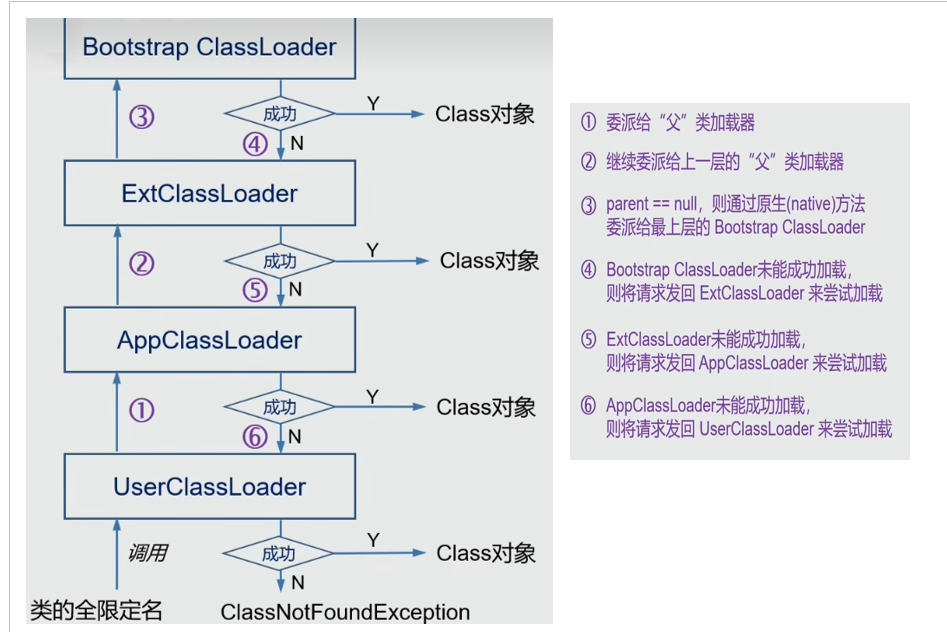 Bootstrap ClassLoader

③

成功

Y

Class对象

④ N

ExtClassLoader

②

成功

Y

Class对象

⑤ N

AppClassLoader

①

成功

Y

Class对象

⑥ N

UserClassLoader

调用

成功

Y

Class对象

N

类的全限定名

ClassNotFoundException

① 委派给“父”类加载器

② 继续委派给上一层的“父”类加载器

③ parent == null，则通过原生(native)方法委派给最上层的 Bootstrap ClassLoader

④ Bootstrap ClassLoader未能成功加载，则将请求发回 ExtClassLoader 来尝试加载

⑤ ExtClassLoader未能成功加载，则将请求发回 AppClassLoader 来尝试加载

⑥ AppClassLoader未能成功加载，则将请求发回 UserClassLoader 来尝试加载